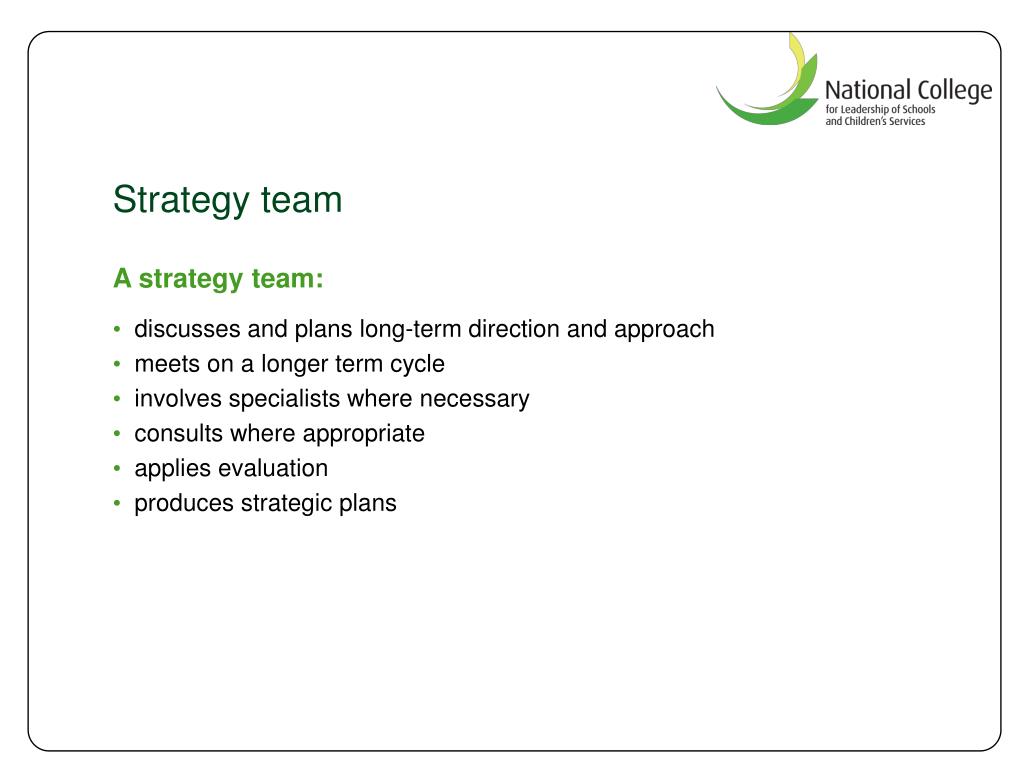 National College
for Leadership of Schools
and Children's Services

Strategy team

A strategy team:

• discusses and plans long-term direction and approach
• meets on a longer term cycle
• involves specialists where necessary
• consults where appropriate
• applies evaluation
• produces strategic plans